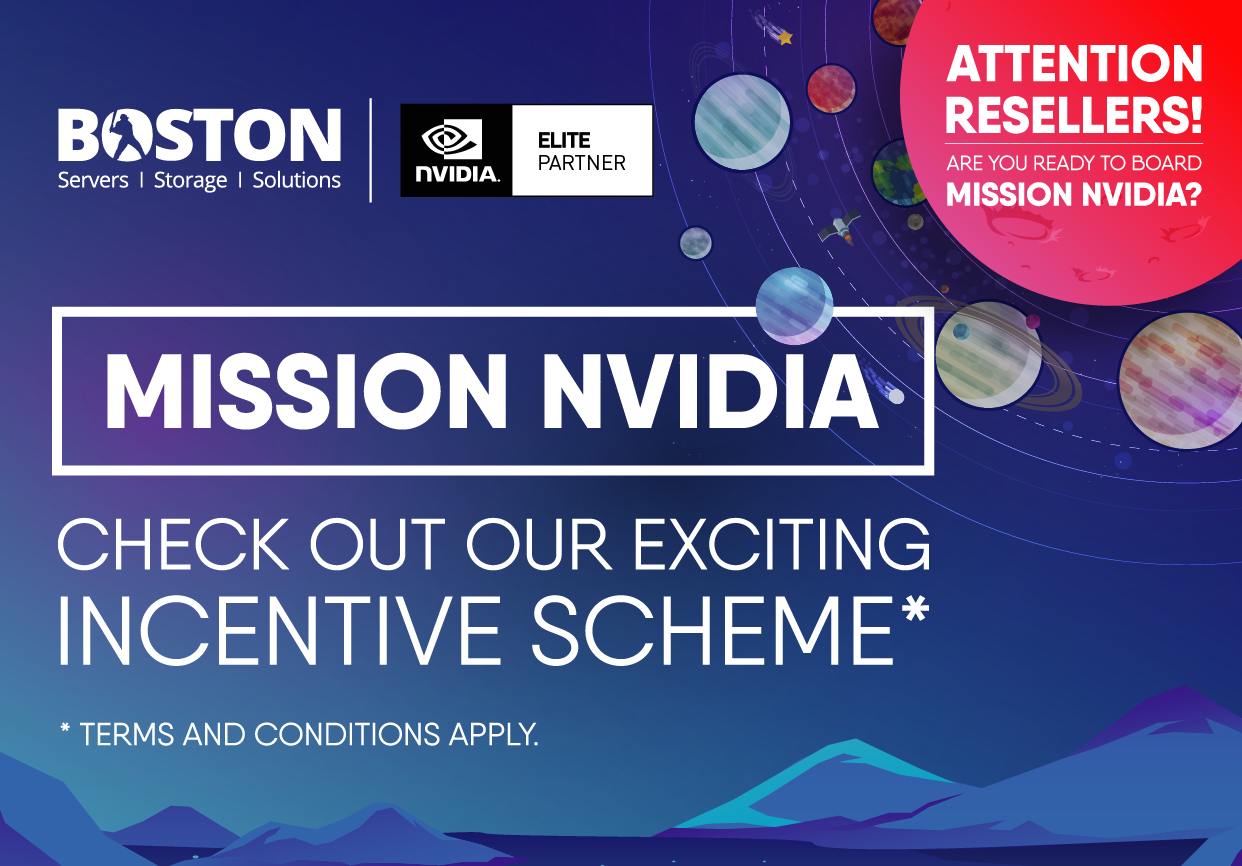 BOSTON
Servers | Storage | Solutions

NVIDIA. ELITE PARTNER

ATTENTION RESELLERS!
ARE YOU READY TO BOARD
MISSION NVIDIA?

MISSION NVIDIA

CHECK OUT OUR EXCITING INCENTIVE SCHEME*

* TERMS AND CONDITIONS APPLY.